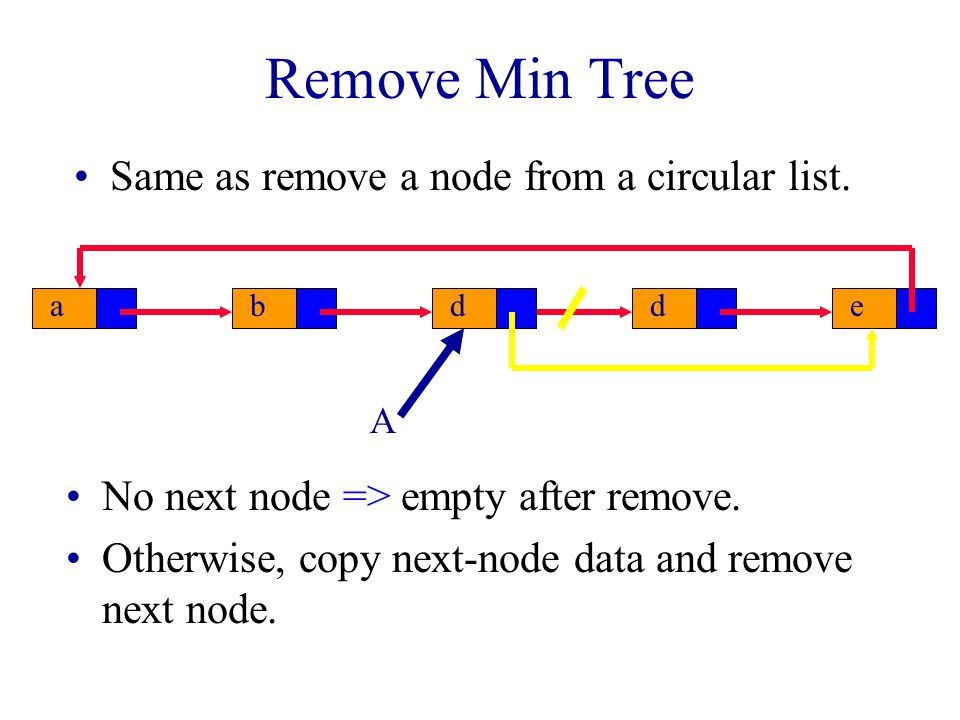 Remove Min Tree

• Same as remove a node from a circular list.

a

b

d

d

e

A

• No next node => empty after remove.

• Otherwise, copy next-node data and remove next node.